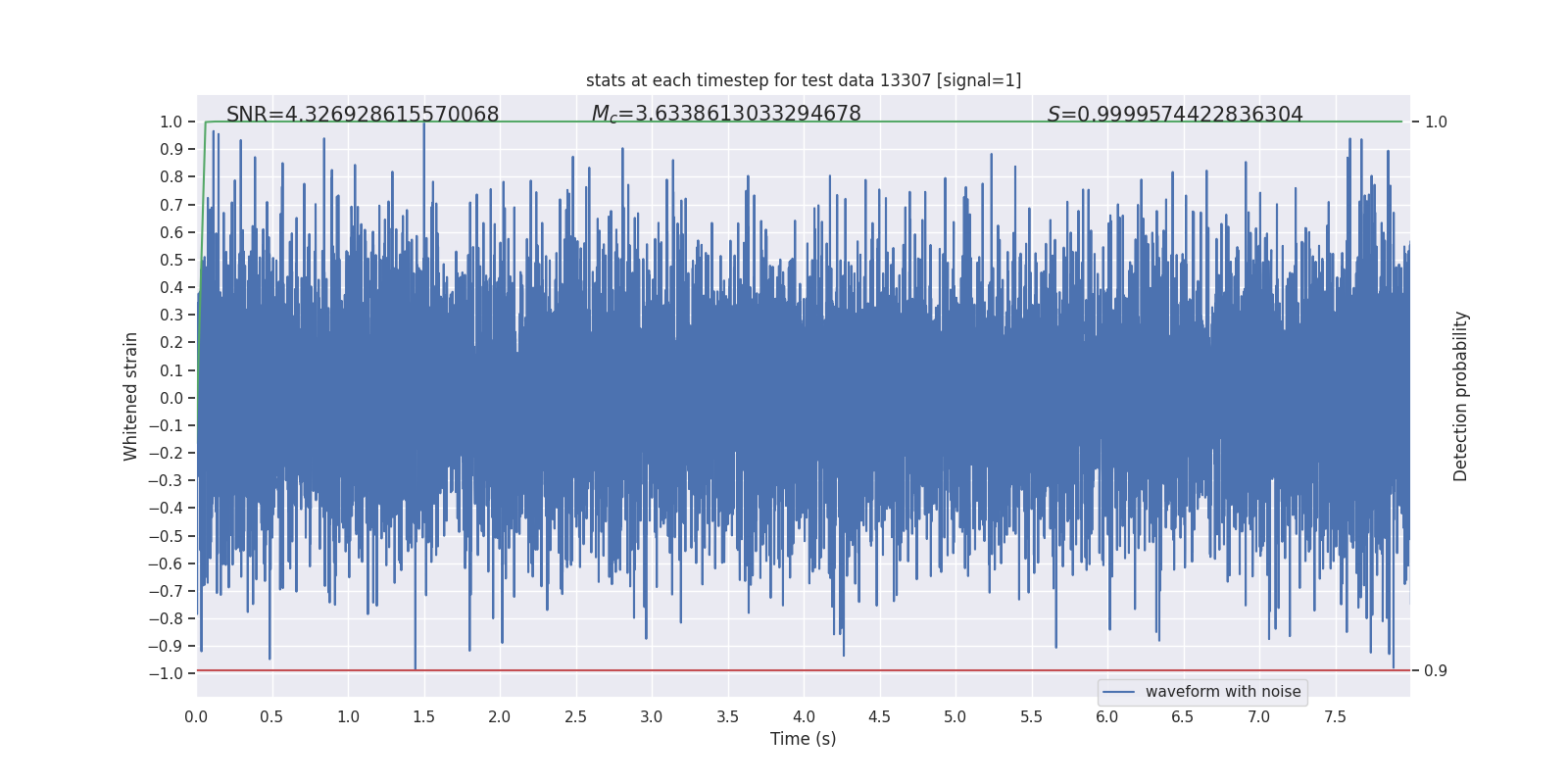 stats at each timestep for test data 13307 [signal=1]

SNR=4.326928615570068

$M_c$=3.6338613033294678

$S$=0.9999574422836304

Whitened strain

1.0
0.9
0.8
0.7
0.6
0.5
0.4
0.3
0.2
0.1
0.0
−0.1
−0.2
−0.3
−0.4
−0.5
−0.6
−0.7
−0.8
−0.9
−1.0

Detection probability

1.0
0.9

waveform with noise

0.0 0.5 1.0 1.5 2.0 2.5 3.0 3.5 4.0 4.5 5.0 5.5 6.0 6.5 7.0 7.5

Time (s)